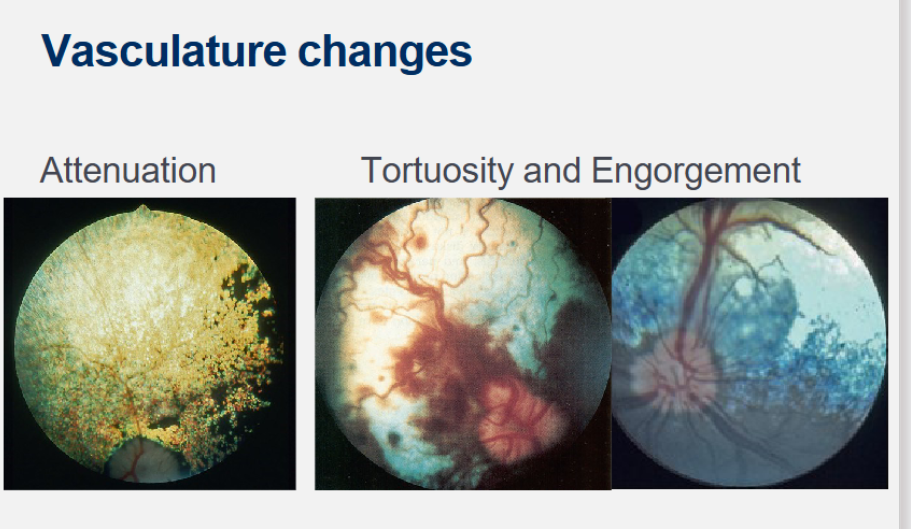 Vasculature changes

Attenuation

Tortuosity and Engorgement